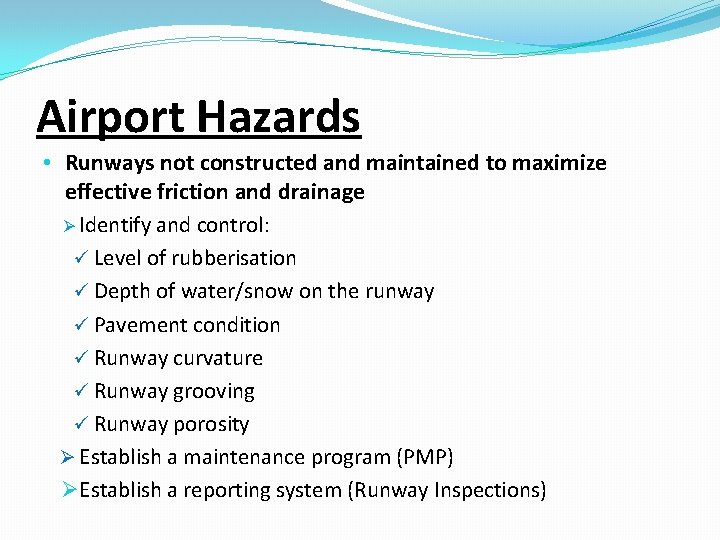 Airport Hazards

• Runways not constructed and maintained to maximize effective friction and drainage

➢ Identify and control:

✓ Level of rubberisation

✓ Depth of water/snow on the runway

✓ Pavement condition

✓ Runway curvature

✓ Runway grooving

✓ Runway porosity

➢ Establish a maintenance program (PMP)

➢ Establish a reporting system (Runway Inspections)